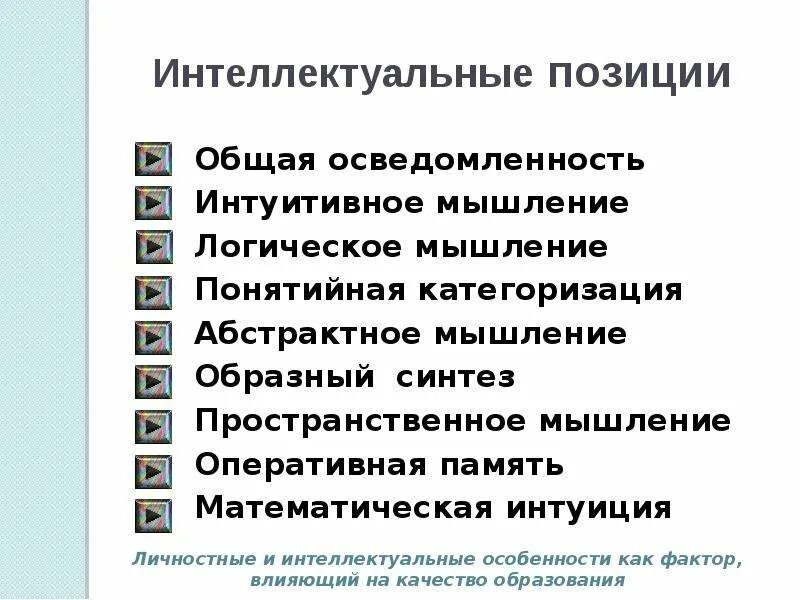 Интеллектуальные позиции

Общая осведомленность
Интуитивное мышление
Логическое мышление
Понятийная категоризация
Абстрактное мышление
Образный синтез
Пространственное мышление
Оперативная память
Математическая интуиция

Личностные и интеллектуальные особенности как фактор, влияющий на качество образования